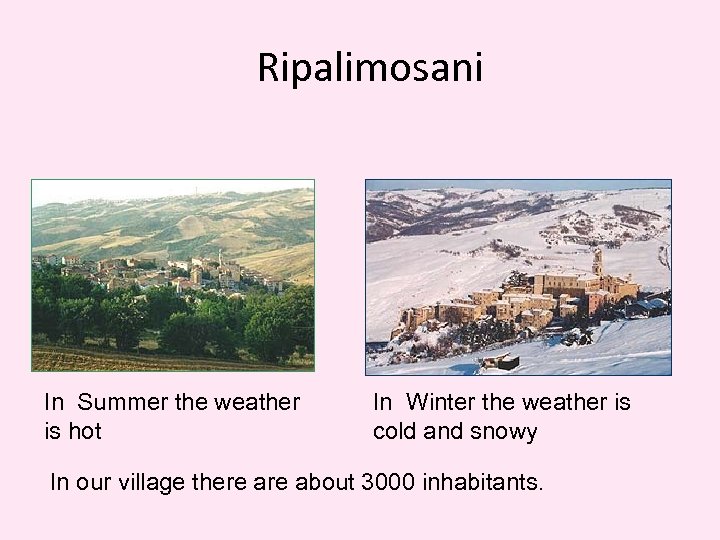 Ripalimosani

In Summer the weather is hot

In Winter the weather is cold and snowy

In our village there are about 3000 inhabitants.